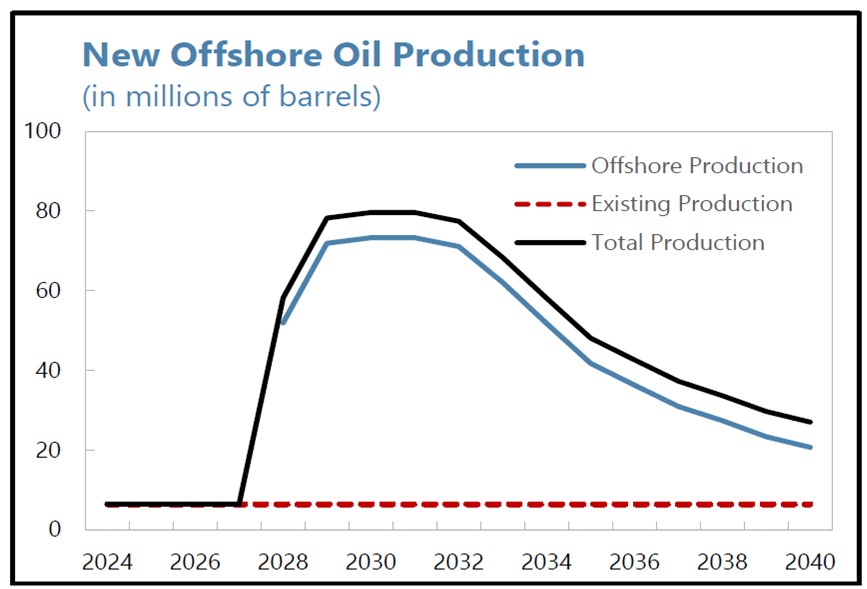 New Offshore Oil Production
(in millions of barrels)

100
80
60
40
20
0

Offshore Production
Existing Production
Total Production

2024 2026 2028 2030 2032 2034 2036 2038 2040